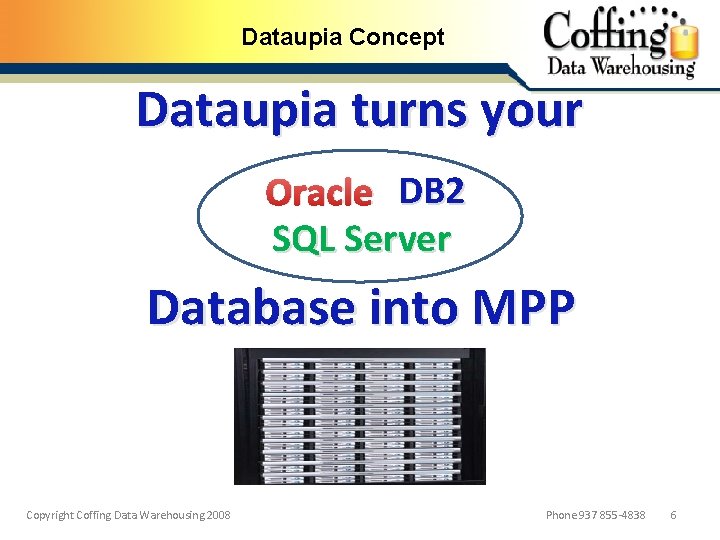 Dataupia Concept

Coffing Data Warehousing

Dataupia turns your

Oracle DB2
SQL Server

Database into MPP

Copyright Coffing Data Warehousing 2008

Phone 937 855-4838 6